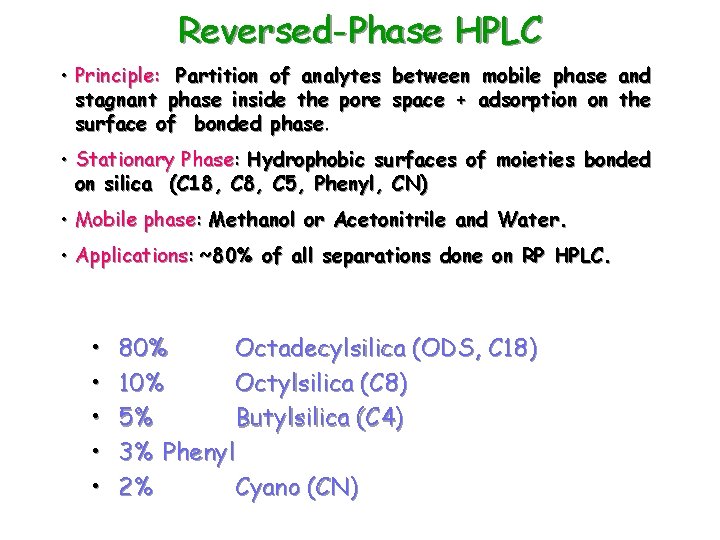 Reversed-Phase HPLC

• Principle: Partition of analytes between mobile phase and stagnant phase inside the pore space + adsorption on the surface of bonded phase.

• Stationary Phase: Hydrophobic surfaces of moieties bonded on silica (C18, C8, C5, Phenyl, CN)

• Mobile phase: Methanol or Acetonitrile and Water.

• Applications: ~80% of all separations done on RP HPLC.

• 80% Octadecylsilica (ODS, C18)
• 10% Octylsilica (C8)
• 5% Butylsilica (C4)
• 3% Phenyl
• 2% Cyano (CN)